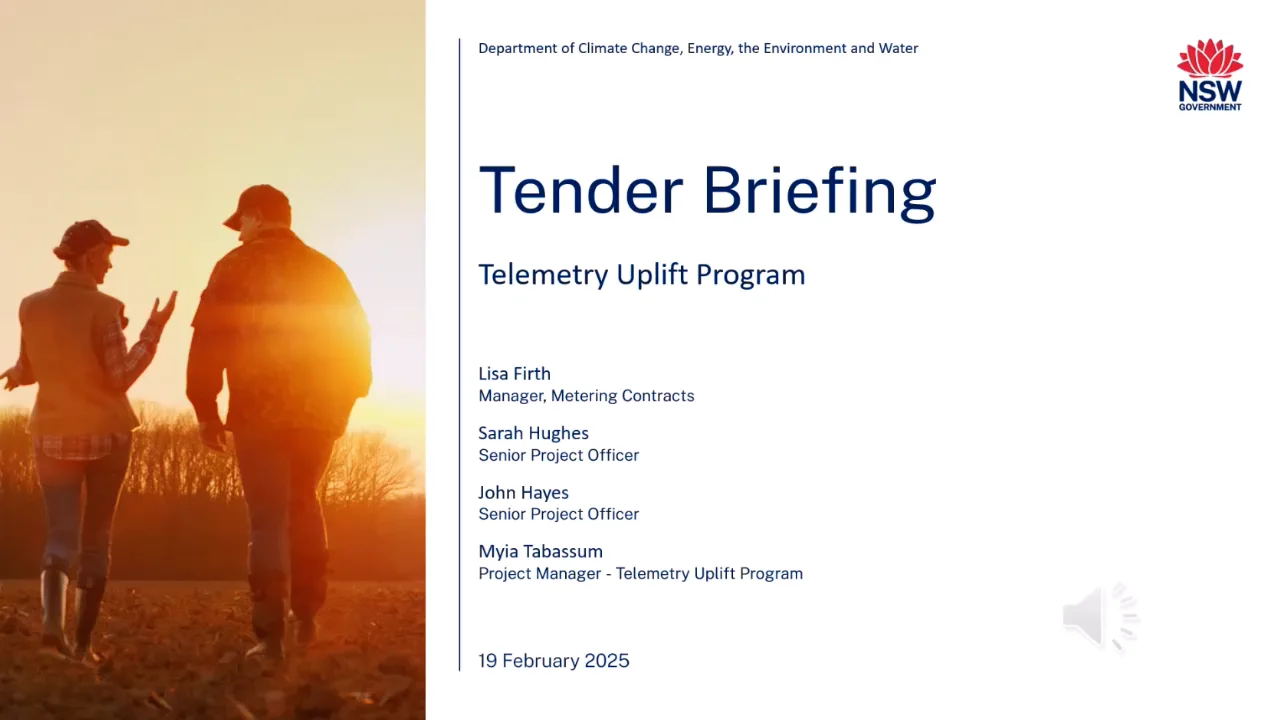 Department of Climate Change, Energy, the Environment and Water

NSW
GOVERNMENT

Tender Briefing

Telemetry Uplift Program

Lisa Firth
Manager, Metering Contracts

Sarah Hughes
Senior Project Officer

John Hayes
Senior Project Officer

Myia Tabassum
Project Manager - Telemetry Uplift Program

19 February 2025